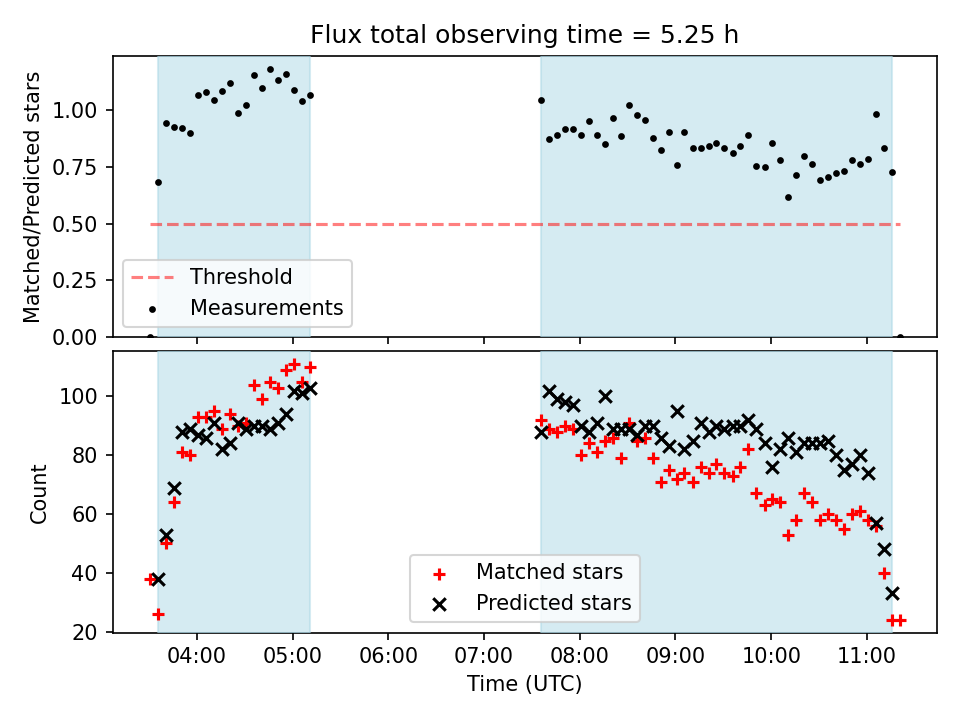 Flux total observing time = 5.25 h

Matched/Predicted stars

1.00
0.75
0.50
0.25
0.00

Threshold
Measurements

Count

100
80
60
40
20

Matched stars
Predicted stars

04:00
05:00
06:00
07:00
08:00
09:00
10:00
11:00

Time (UTC)